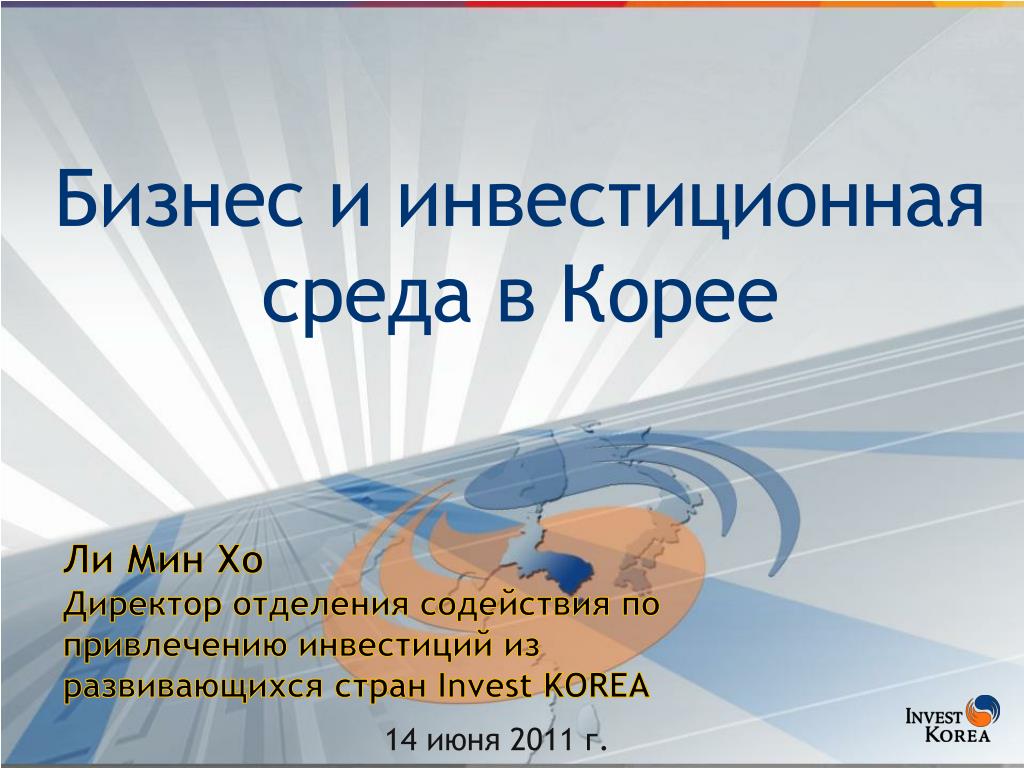 Бизнес и инвестиционная среда в Корее

Ли Мин Хо
Директор отделения содействия по привлечению инвестиций из развивающихся стран Invest KOREA

14 июня 2011 г.

INVEST KOREA